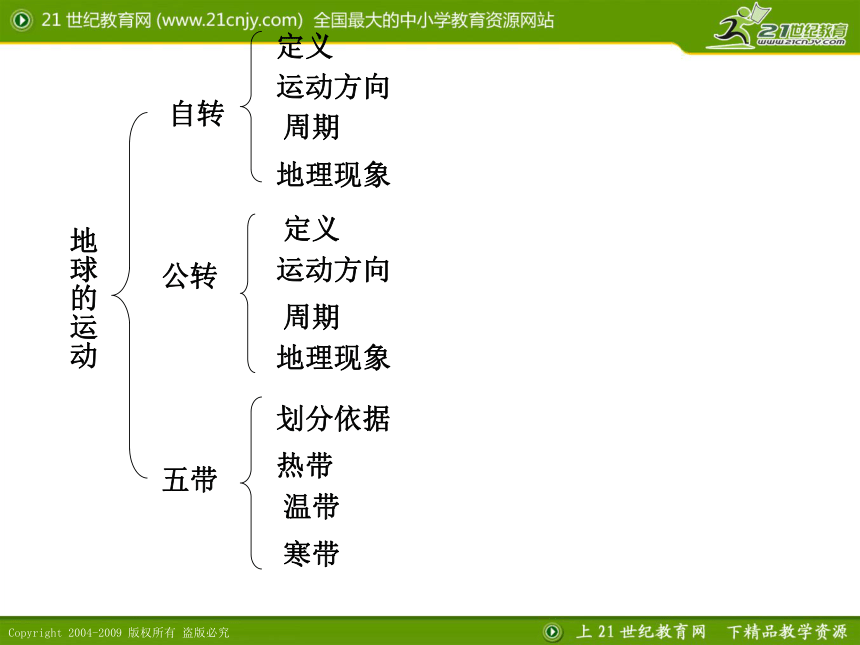 21 世纪教育网 (www.21cnjy.com) 全国最大的中小学教育资源网站

21世纪教育
www.21cnjy.com

地球的运动

自转
定义
运动方向
周期
地理现象

公转
定义
运动方向
周期
地理现象

五带
划分依据
热带
温带
寒带

Copyright 2004-2009 版权所有 盗版必究

上 21 世纪教育网 下精品教学资源